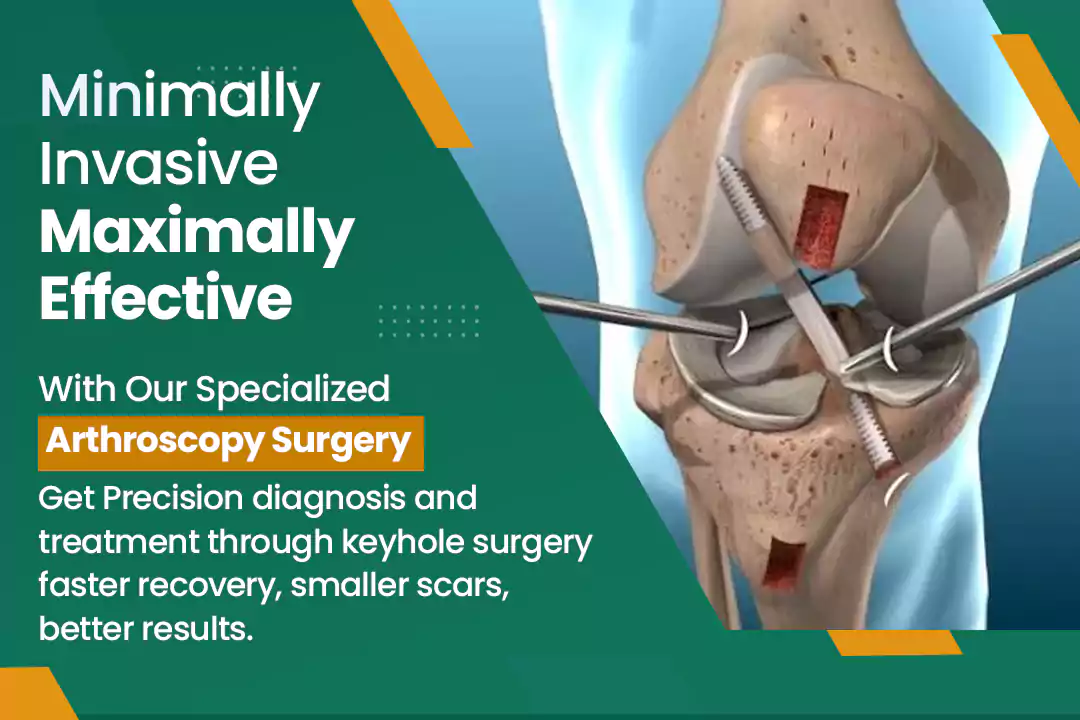 Minimally Invasive
Maximally Effective

With Our Specialized
Arthroscopy Surgery

Get Precision diagnosis and treatment through keyhole surgery faster recovery, smaller scars, better results.